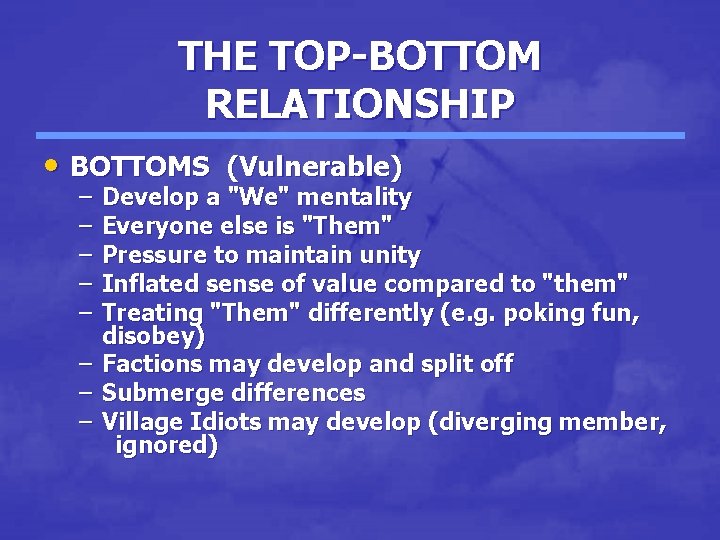 THE TOP-BOTTOM RELATIONSHIP

• BOTTOMS (Vulnerable)
– Develop a "We" mentality
– Everyone else is "Them"
– Pressure to maintain unity
– Inflated sense of value compared to "them"
– Treating "Them" differently (e.g. poking fun, disobey)
– Factions may develop and split off
– Submerge differences
– Village Idiots may develop (diverging member, ignored)